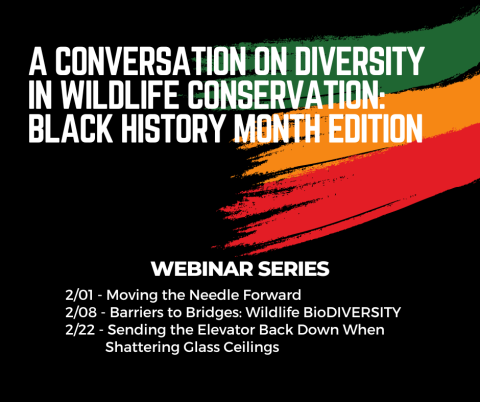 A CONVERSATION ON DIVERSITY IN WILDLIFE CONSERVATION: BLACK HISTORY MONTH EDITION

WEBINAR SERIES

2/01 - Moving the Needle Forward
2/08 - Barriers to Bridges: Wildlife BioDIVERSITY
2/22 - Sending the Elevator Back Down When Shattering Glass Ceilings